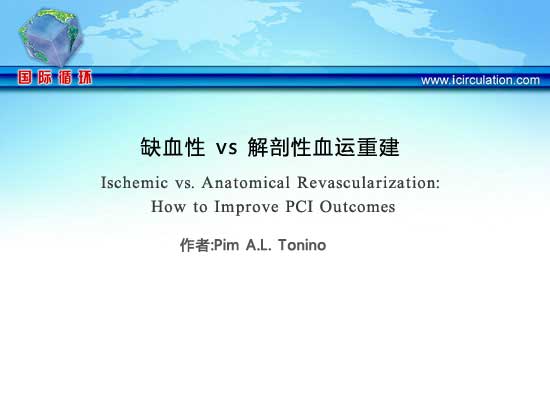 国际循环

www.icirculation.com

缺血性 vs 解剖性血运重建

Ischemic vs. Anatomical Revascularization: How to Improve PCI Outcomes

作者:Pim A.L. Tonino